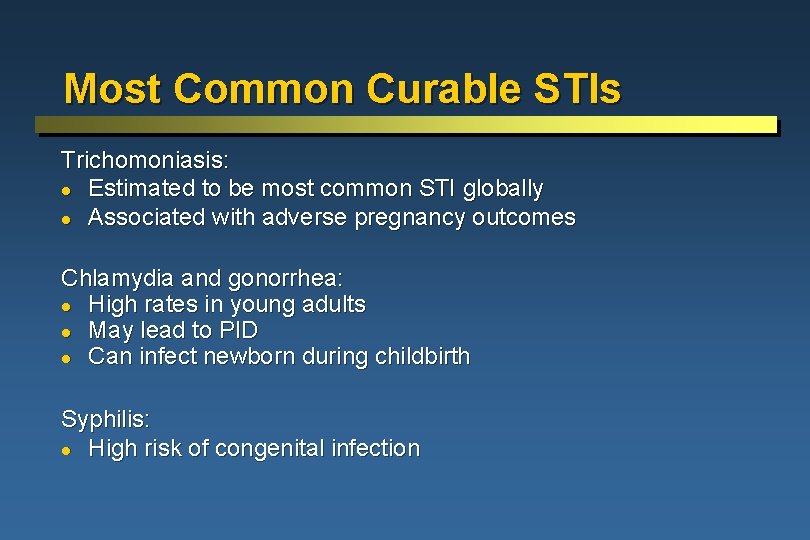 Most Common Curable STIs

Trichomoniasis:
- Estimated to be most common STI globally
- Associated with adverse pregnancy outcomes

Chlamydia and gonorrhea:
- High rates in young adults
- May lead to PID
- Can infect newborn during childbirth

Syphilis:
- High risk of congenital infection